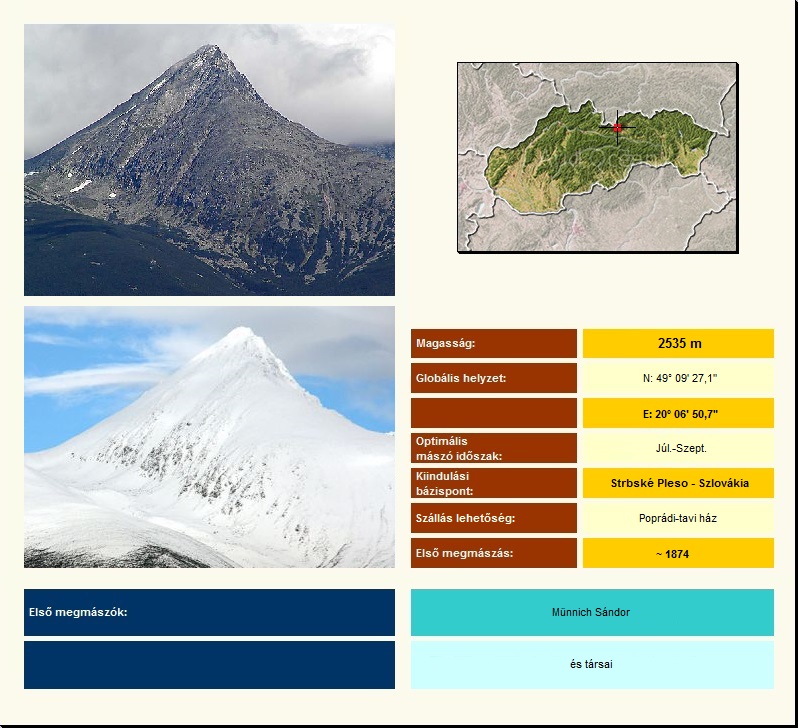 | | |
|---|---|
| Magasság: | 2535 m |
| Globális helyzet: | N: 49° 09' 27,1" |
| | E: 20° 06' 50,7" |
| Optimális mászó időszak: | Júl.-Szept. |
| Kiindulási bázispont: | Strbské Pleso - Szlovákia |
| Szállás lehetőség: | Poprádi-tavi ház |
| Első megmászás: | ~ 1874 |

| | |
|---|---|
| Első megmászók: | Münnich Sándor |
| | és társai |